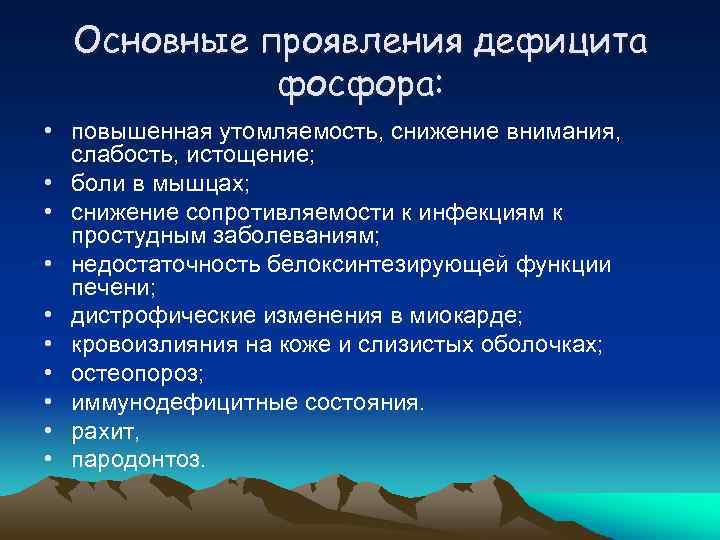 Основные проявления дефицита фосфора:

• повышенная утомляемость, снижение внимания, слабость, истощение;
• боли в мышцах;
• снижение сопротивляемости к инфекциям к простудным заболеваниям;
• недостаточность белоксинтезирующей функции печени;
• дистрофические изменения в миокарде;
• кровоизлияния на коже и слизистых оболочках;
• остеопороз;
• иммунодефицитные состояния.
• рахит,
• пародонтоз.